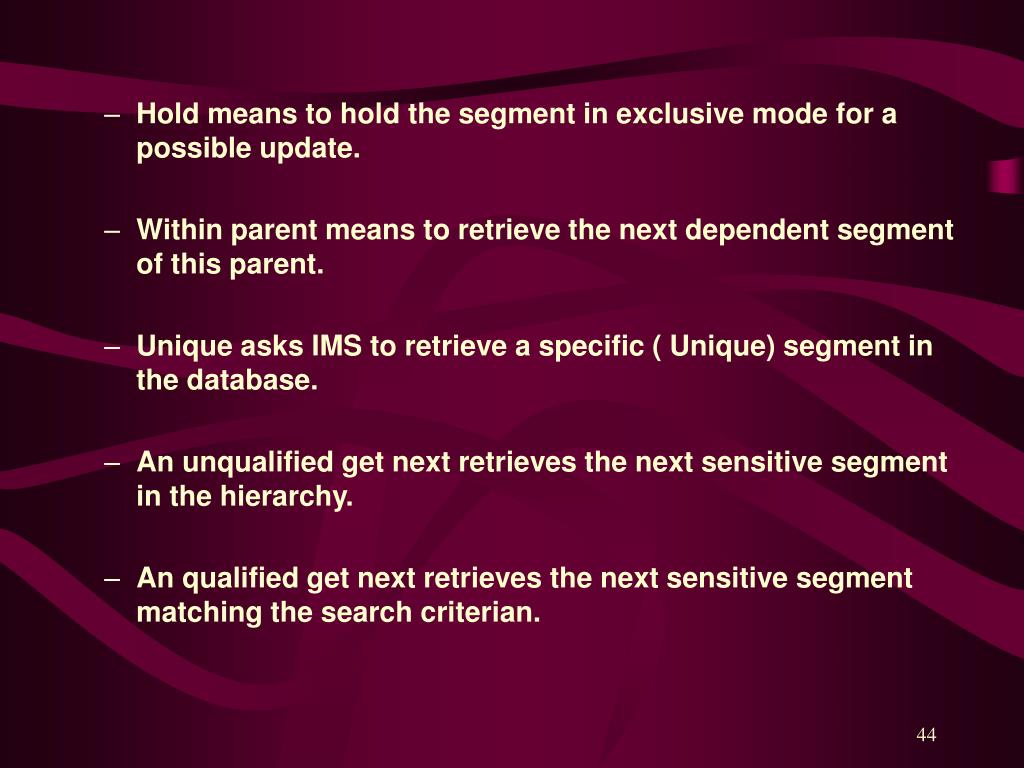 – Hold means to hold the segment in exclusive mode for a possible update.

– Within parent means to retrieve the next dependent segment of this parent.

– Unique asks IMS to retrieve a specific ( Unique) segment in the database.

– An unqualified get next retrieves the next sensitive segment in the hierarchy.

– An qualified get next retrieves the next sensitive segment matching the search criterian.

44